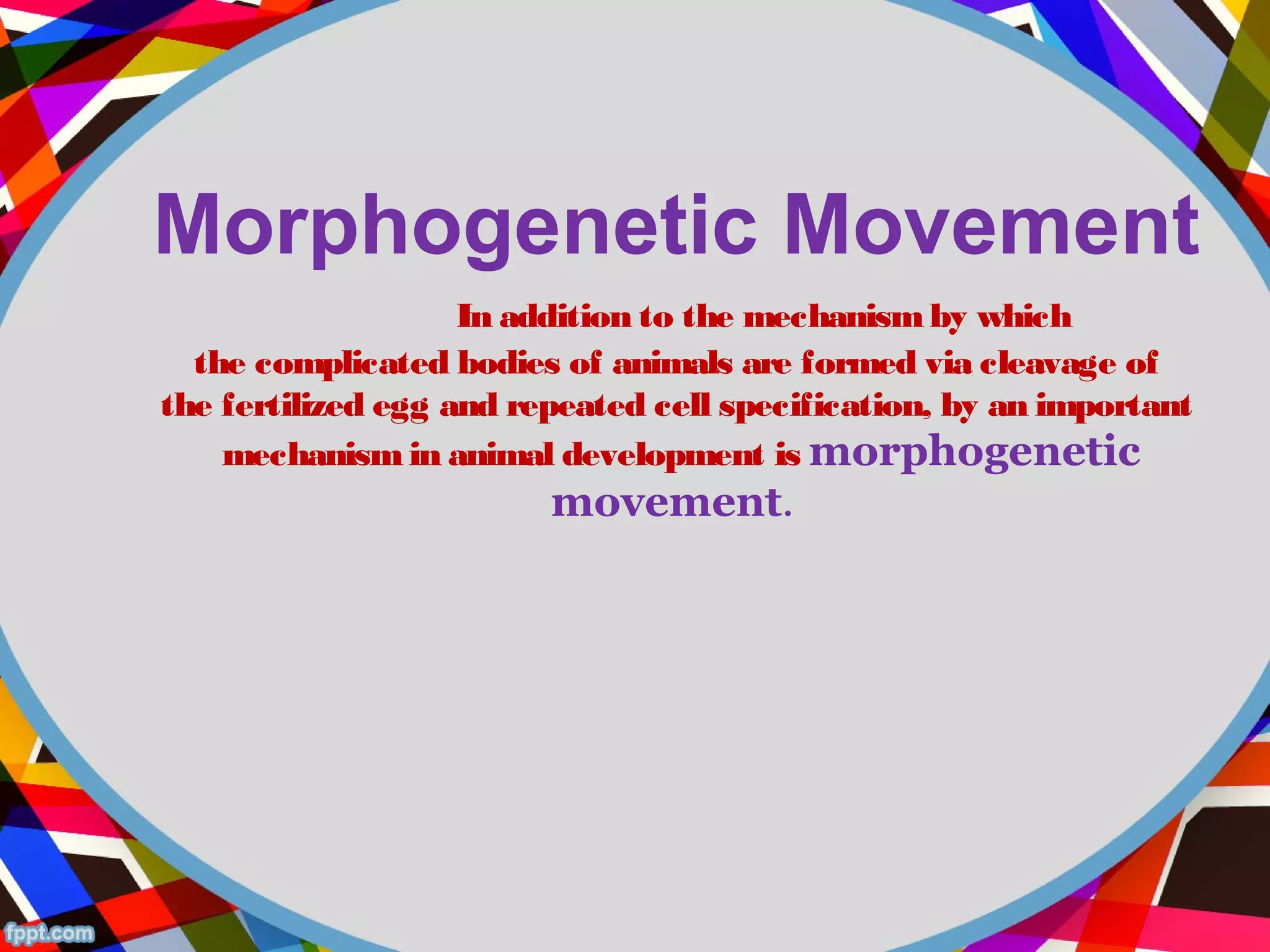 Morphogenetic Movement

In addition to the mechanism by which the complicated bodies of animals are formed via cleavage of the fertilized egg and repeated cell specification, by an important mechanism in animal development is morphogenetic movement.

fppt.com